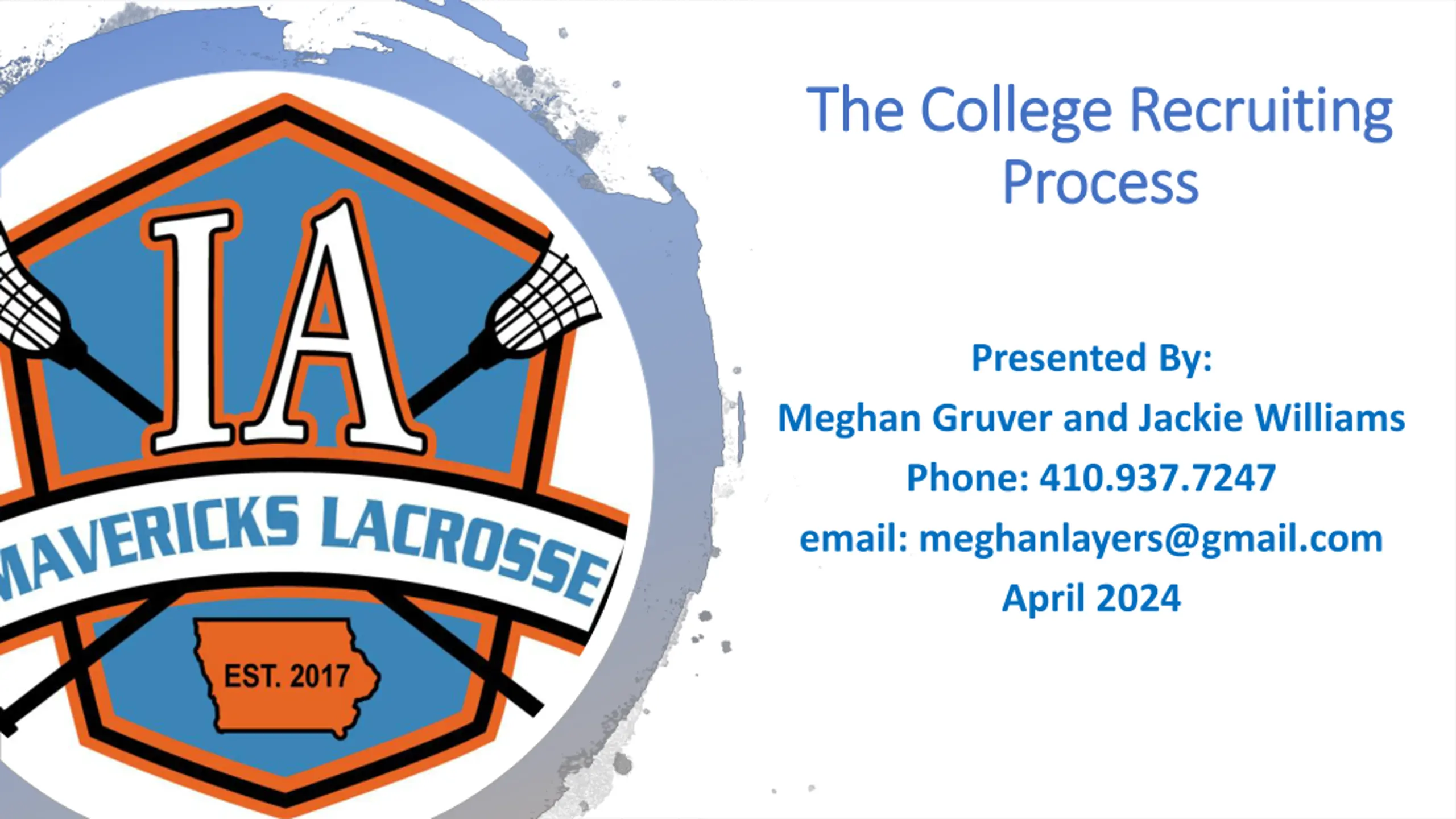 IA

MAVERICKS LACROSSE

EST. 2017

The College Recruiting Process

Presented By:

Meghan Gruver and Jackie Williams

Phone: 410.937.7247

email: meghanlayers@gmail.com

April 2024